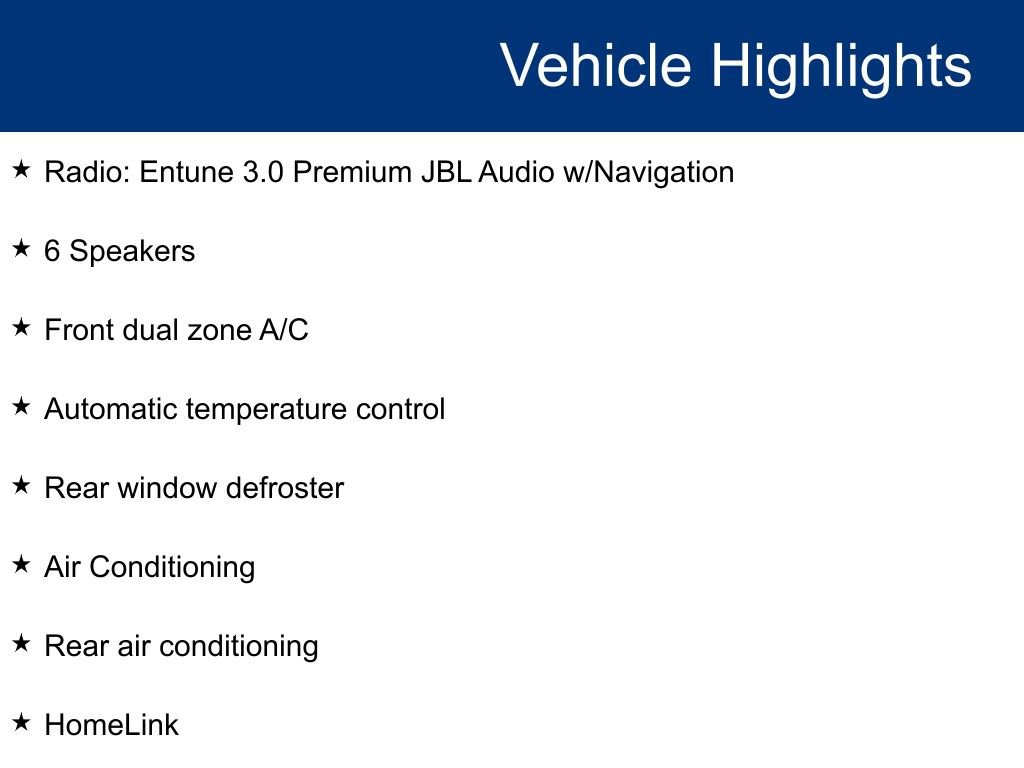 Vehicle Highlights

★ Radio: Entune 3.0 Premium JBL Audio w/Navigation

★ 6 Speakers

★ Front dual zone A/C

★ Automatic temperature control

★ Rear window defroster

★ Air Conditioning

★ Rear air conditioning

★ HomeLink